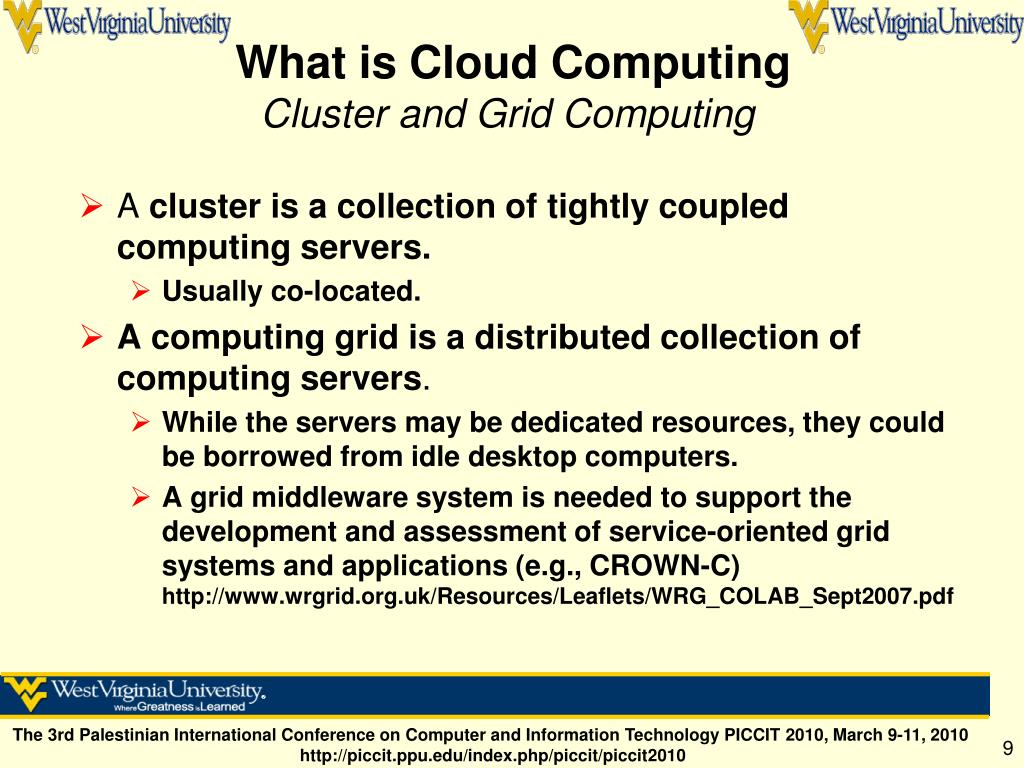 WestVirginiaUniversity

WestVirginiaUniversity

What is Cloud Computing
Cluster and Grid Computing

➢ A cluster is a collection of tightly coupled computing servers.
➢ Usually co-located.
➢ A computing grid is a distributed collection of computing servers.
➢ While the servers may be dedicated resources, they could be borrowed from idle desktop computers.
➢ A grid middleware system is needed to support the development and assessment of service-oriented grid systems and applications (e.g., CROWN-C) http://www.wrgrid.org.uk/Resources/Leaflets/WRG_COLAB_Sept2007.pdf

WestVirginiaUniversity.
Where Greatness is Learned

The 3rd Palestinian International Conference on Computer and Information Technology PICCIT 2010, March 9-11, 2010
http://piccit.ppu.edu/index.php/piccit/piccit2010

9